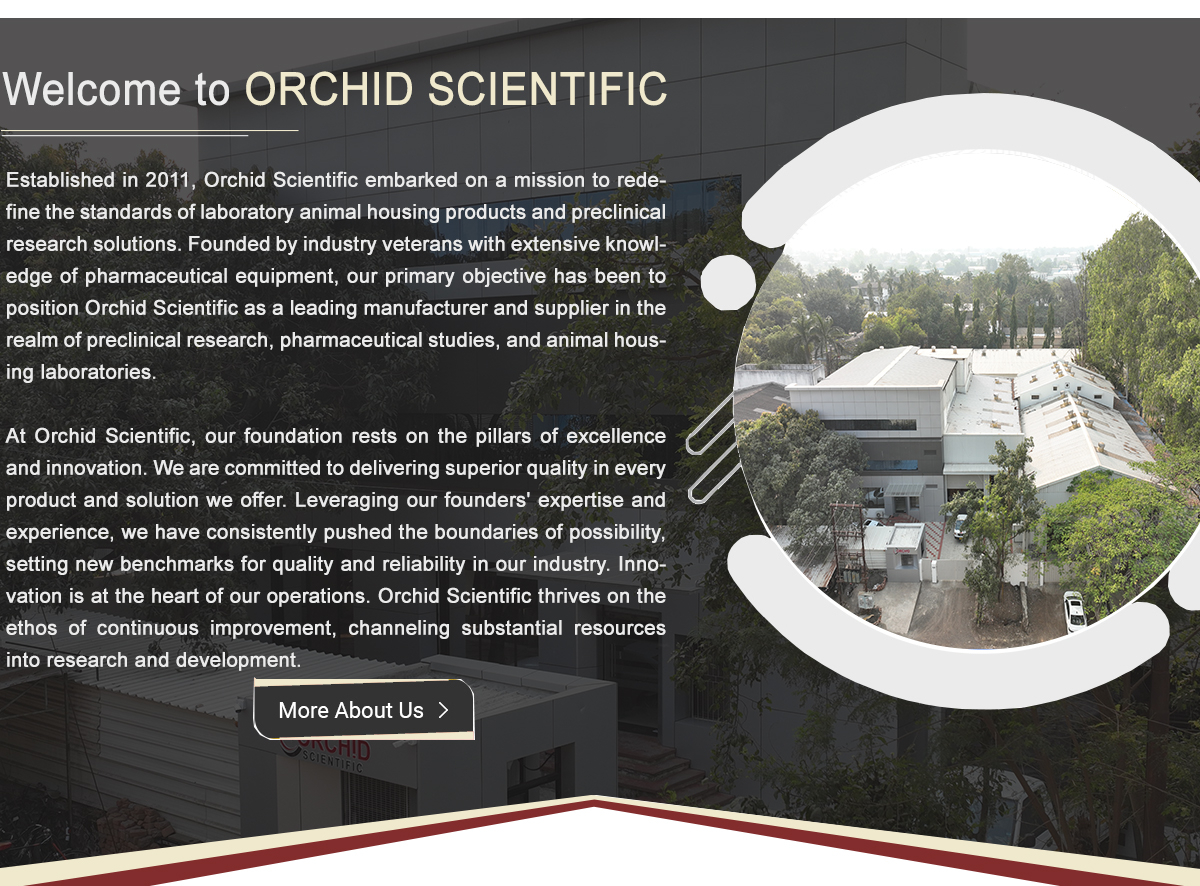 Welcome to ORCHID SCIENTIFIC

Established in 2011, Orchid Scientific embarked on a mission to redefine the standards of laboratory animal housing products and preclinical research solutions. Founded by industry veterans with extensive knowledge of pharmaceutical equipment, our primary objective has been to position Orchid Scientific as a leading manufacturer and supplier in the realm of preclinical research, pharmaceutical studies, and animal housing laboratories.

At Orchid Scientific, our foundation rests on the pillars of excellence and innovation. We are committed to delivering superior quality in every product and solution we offer. Leveraging our founders' expertise and experience, we have consistently pushed the boundaries of possibility, setting new benchmarks for quality and reliability in our industry. Innovation is at the heart of our operations. Orchid Scientific thrives on the ethos of continuous improvement, channeling substantial resources into research and development.

More About Us >

ORCHID SCIENTIFIC